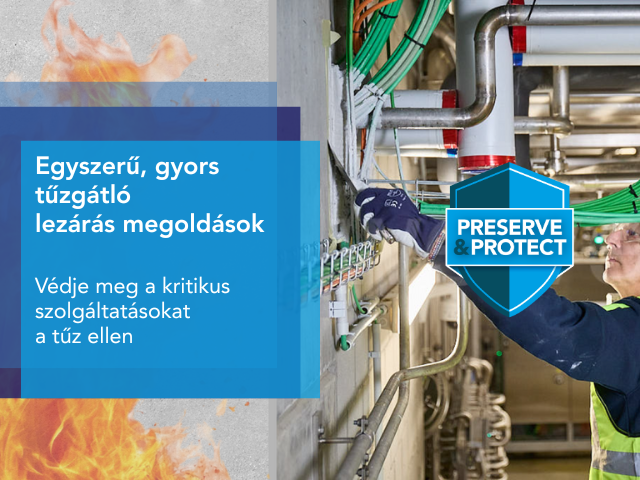 Egyszerű, gyors tűzgátló lezárás megoldások

Védje meg a kritikus szolgáltatásokat a tűz ellen

PRESERVE & PROTECT